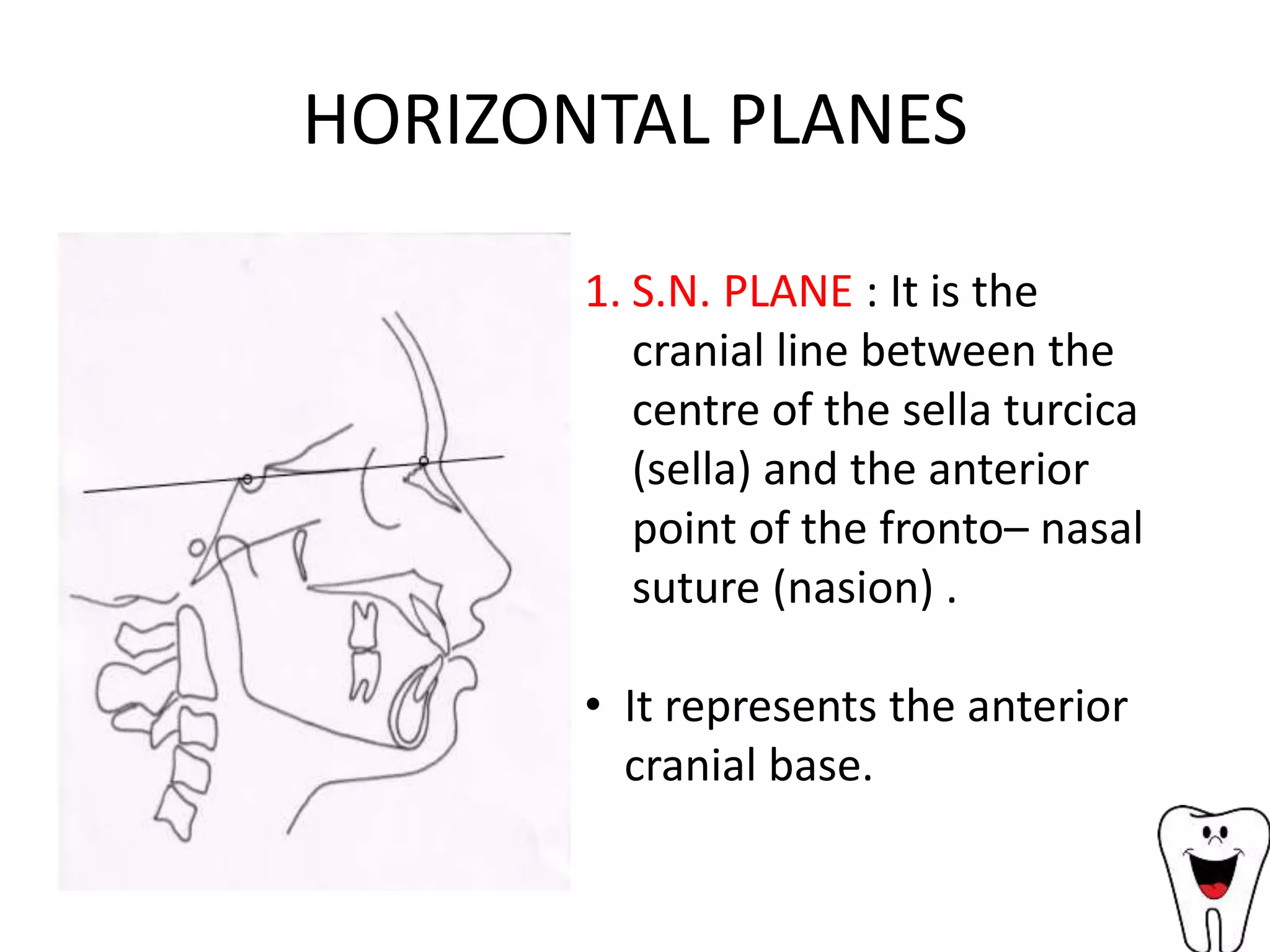 HORIZONTAL PLANES

1. S.N. PLANE : It is the cranial line between the centre of the sella turcica (sella) and the anterior point of the fronto– nasal suture (nasion) .

• It represents the anterior cranial base.